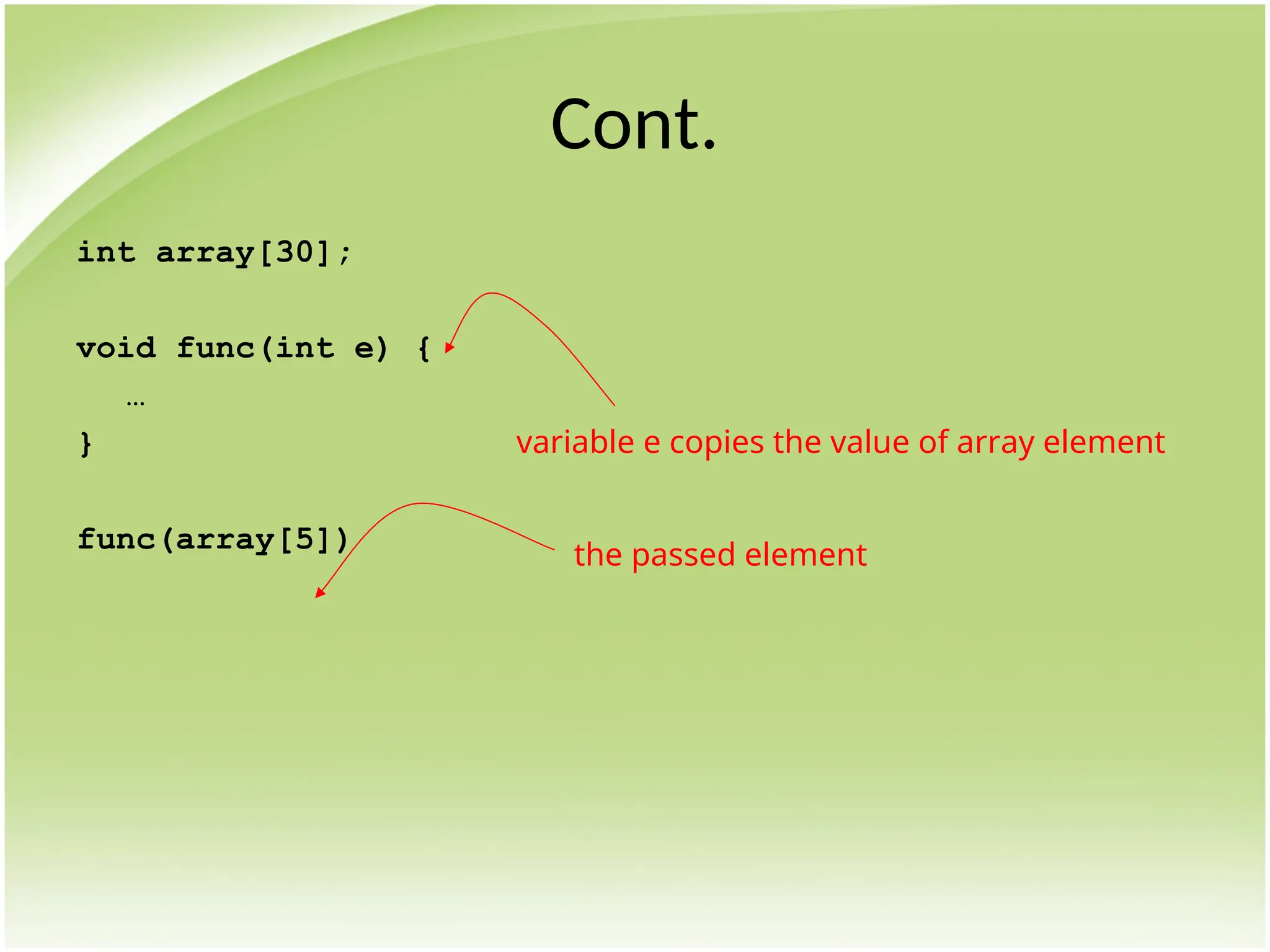 Cont.

int array[30];

void func(int e) {
…
}

variable e copies the value of array element

func(array[5])

the passed element